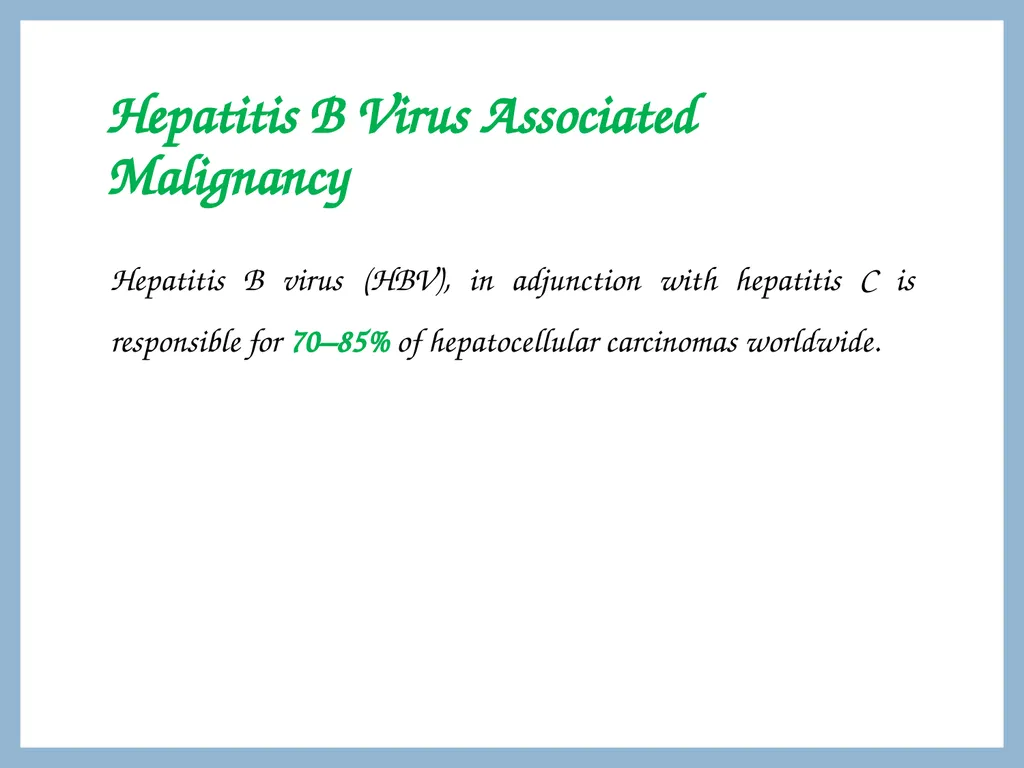 Hepatitis B Virus Associated Malignancy

Hepatitis B virus (HBV), in adjunction with hepatitis C is responsible for 70–85% of hepatocellular carcinomas worldwide.